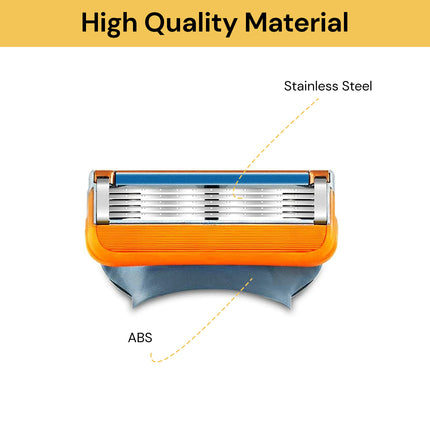 High Quality Material

Stainless Steel

ABS